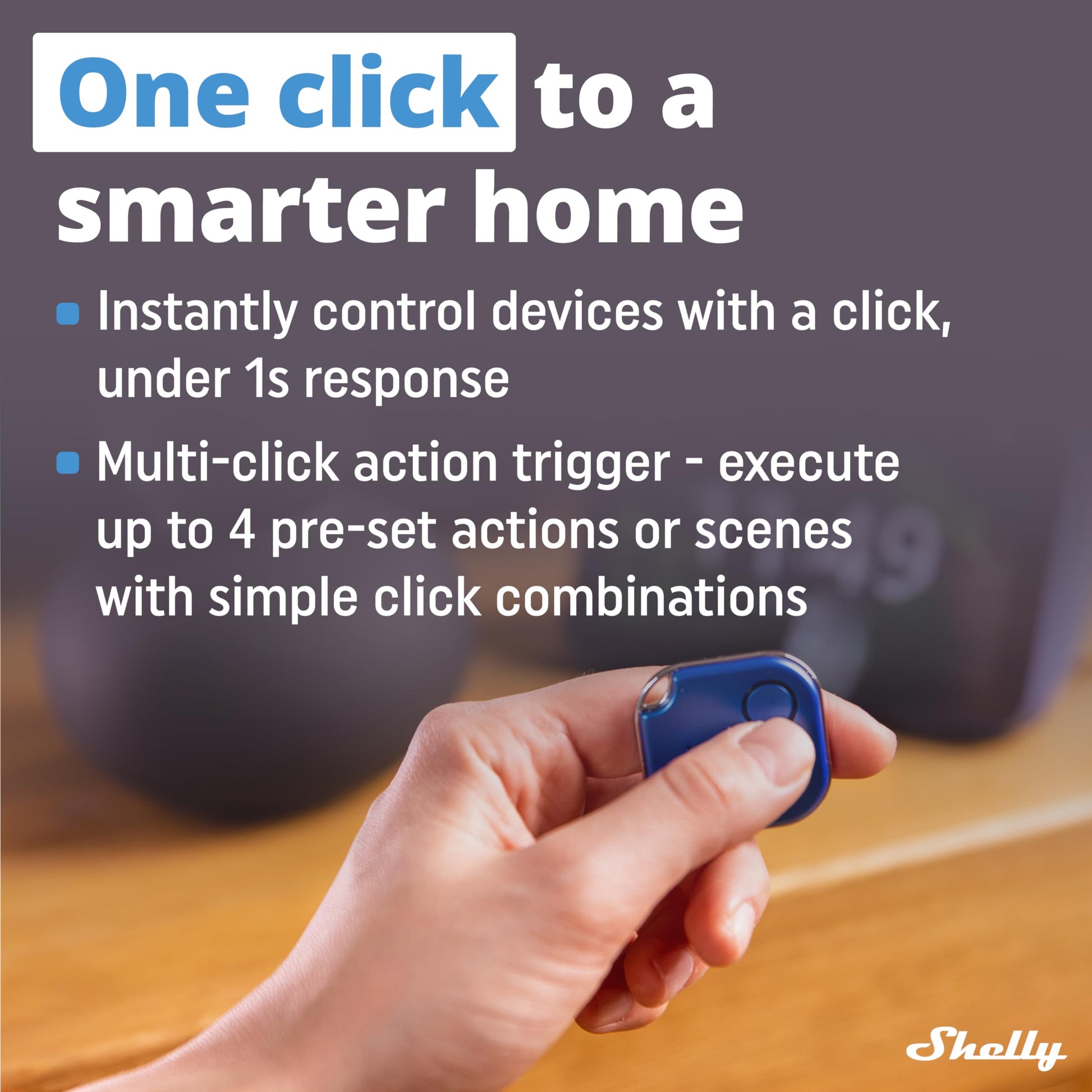 One click to a smarter home

Instantly control devices with a click, under 1s response

Multi-click action trigger - execute up to 4 pre-set actions or scenes with simple click combinations

Shelly